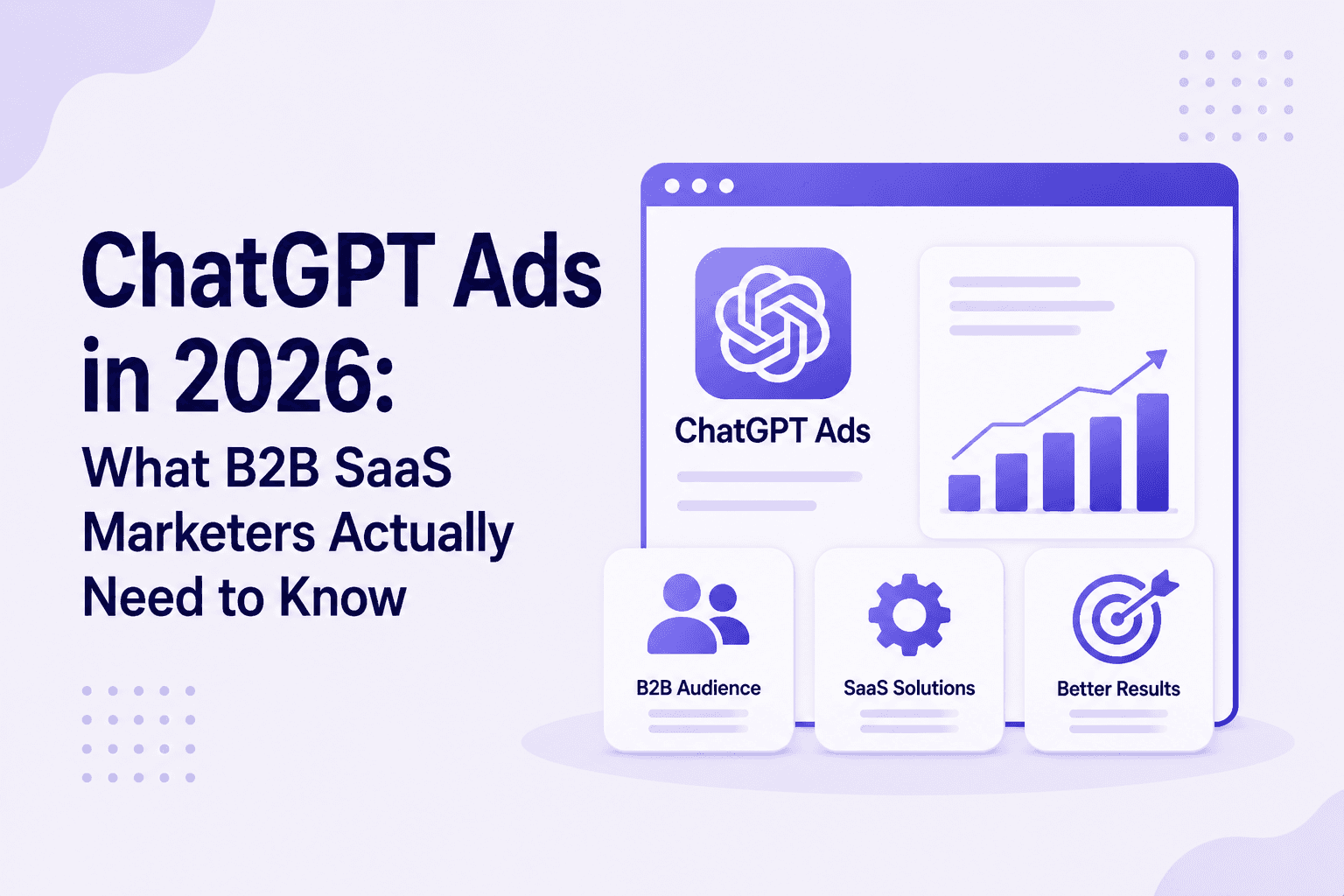 ChatGPT Ads in 2026:
What B2B SaaS Marketers Actually Need to Know

ChatGPT Ads

B2B Audience

SaaS Solutions

Better Results